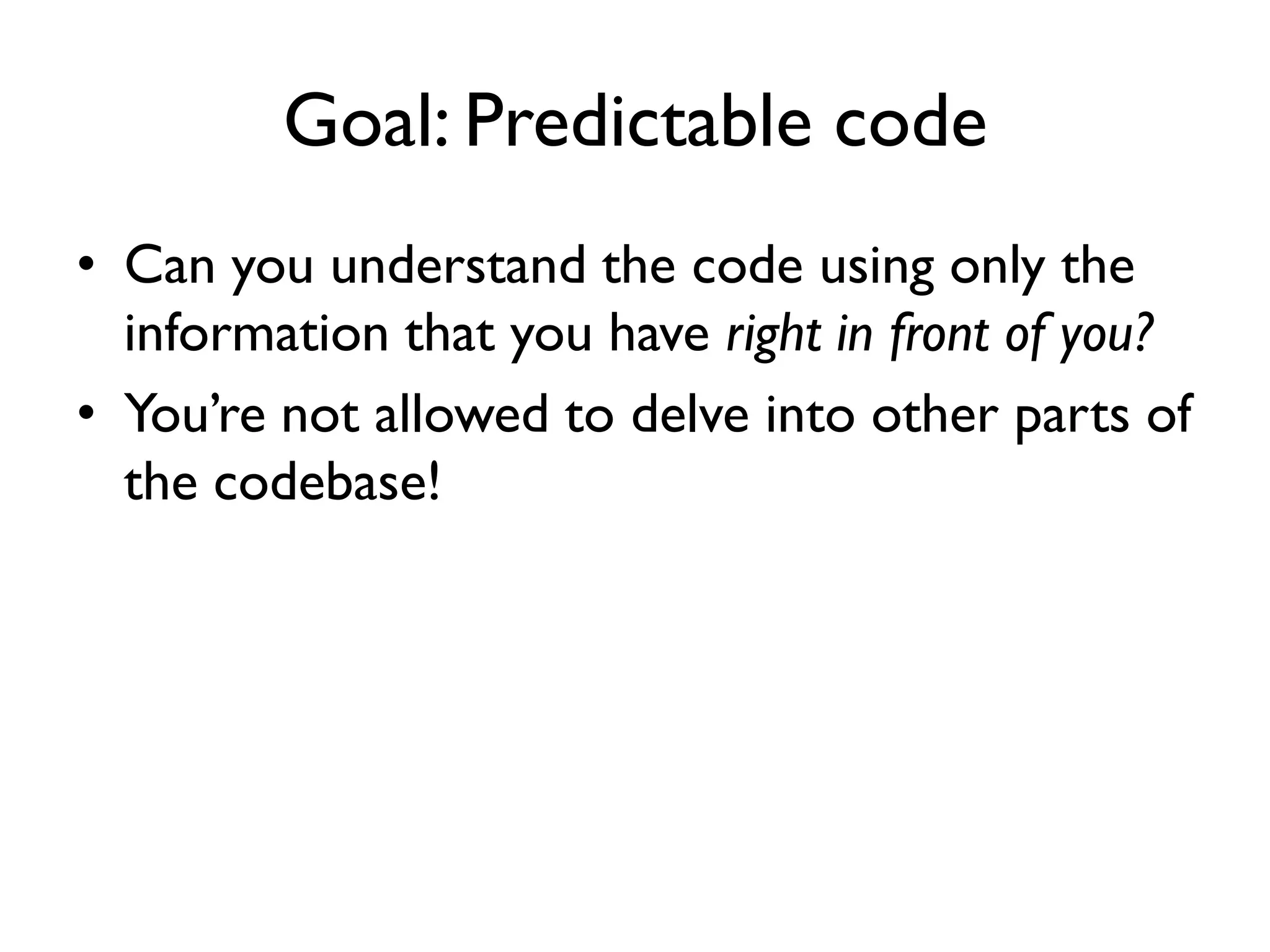 Goal: Predictable code

• Can you understand the code using only the information that you have right in front of you?

• You’re not allowed to delve into other parts of the codebase!